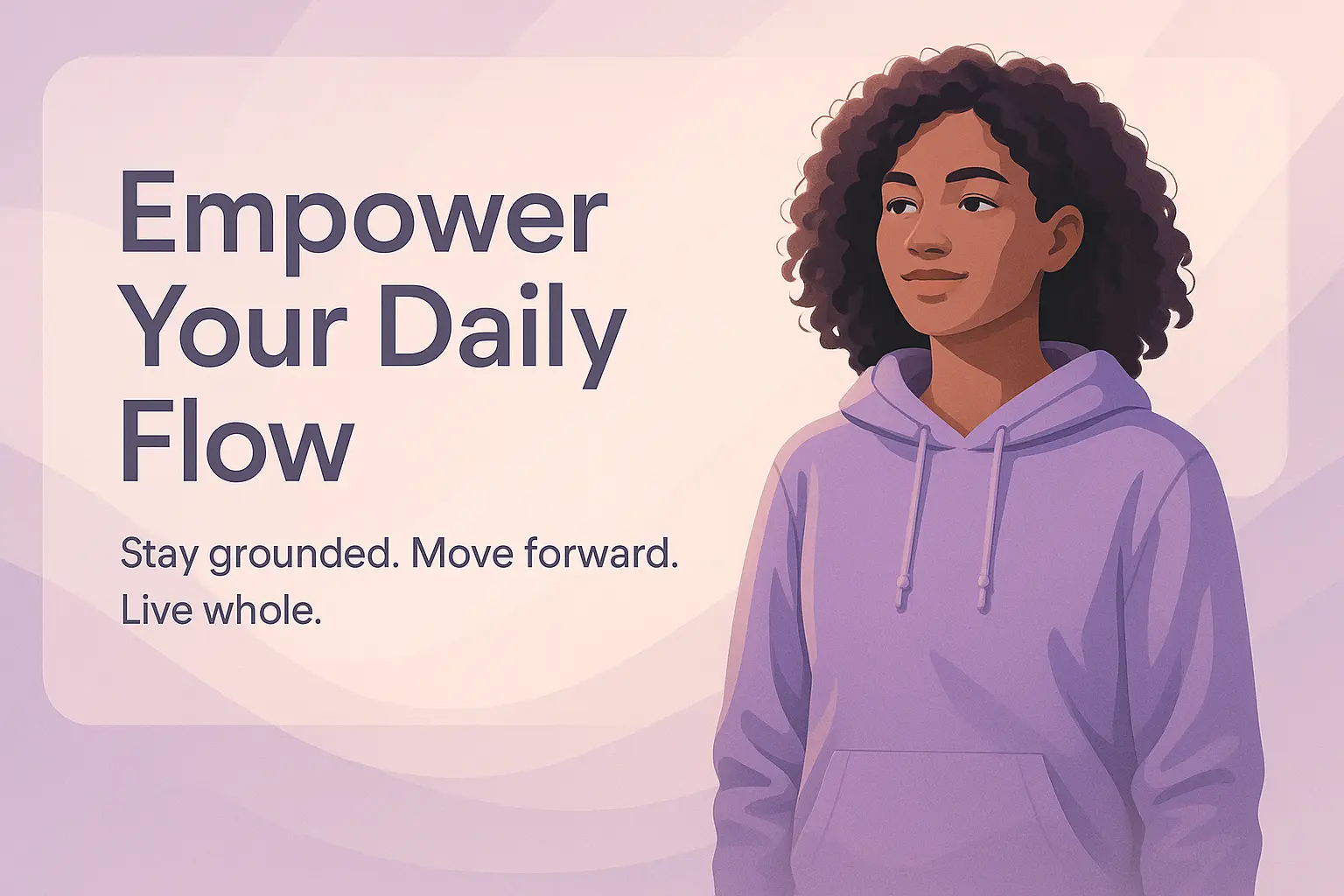 Empower Your Daily Flow

Stay grounded. Move forward. Live whole.